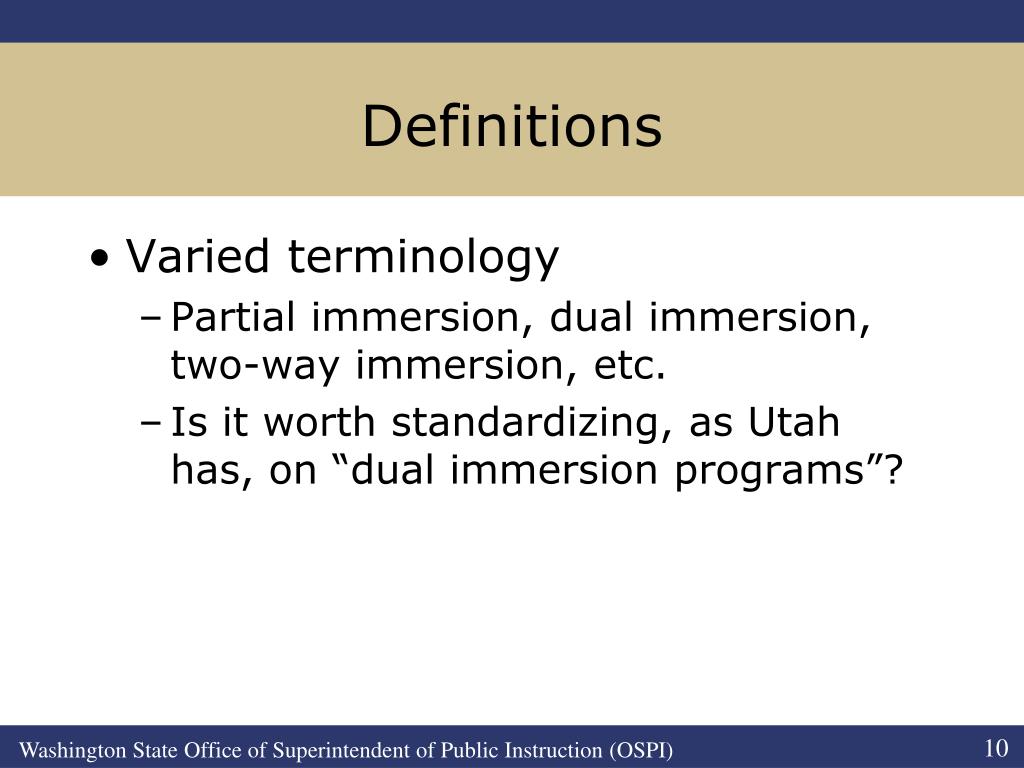 Definitions

• Varied terminology
– Partial immersion, dual immersion, two-way immersion, etc.
– Is it worth standardizing, as Utah has, on “dual immersion programs”?

Washington State Office of Superintendent of Public Instruction (OSPI)

10